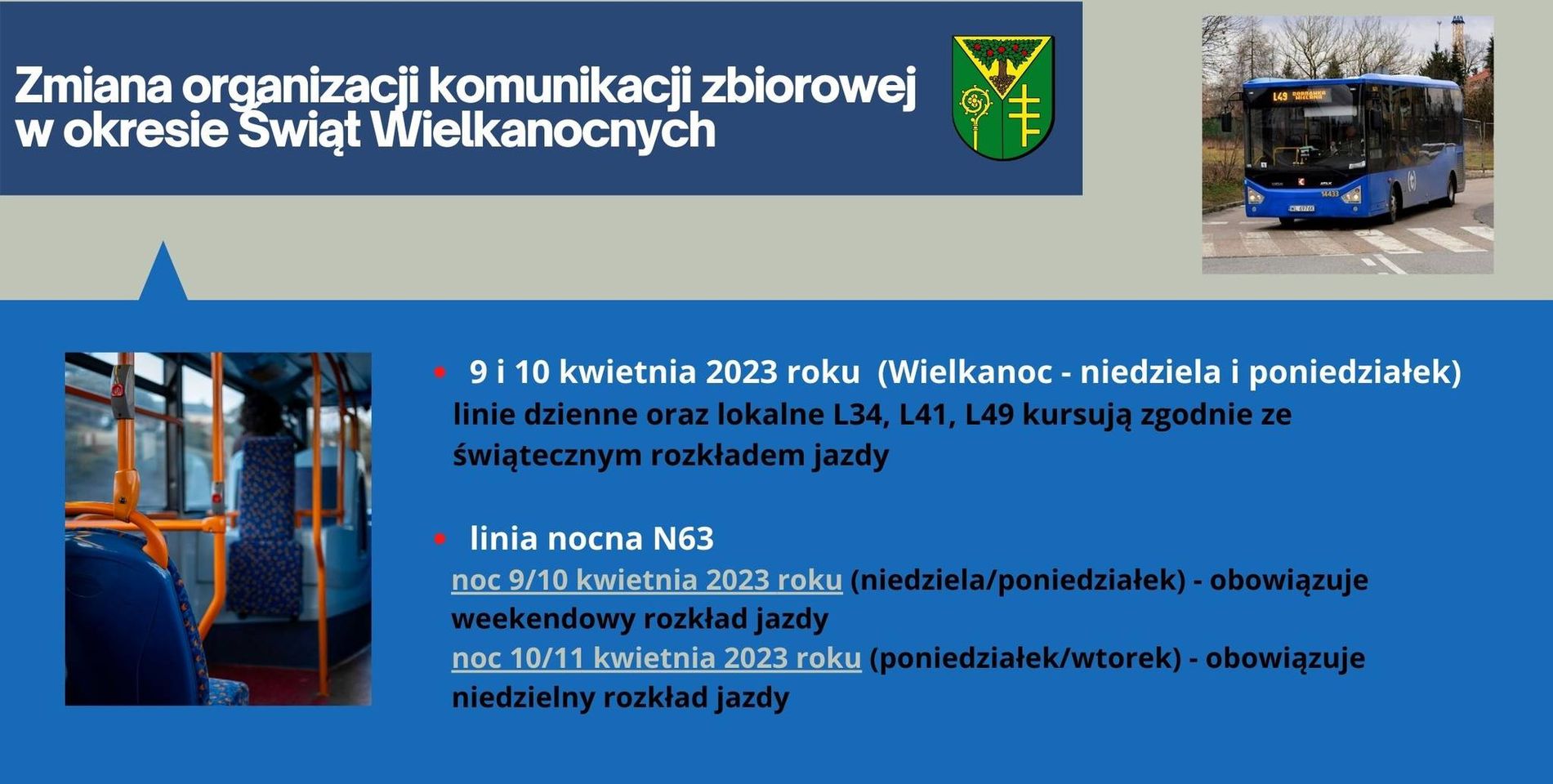 Zmiana organizacji komunikacji zbiorowej w okresie Świąt Wielkanocnych

L49

14433

• 9 i 10 kwietnia 2023 roku (Wielkanoc - niedziela i poniedziałek) linie dzienne oraz lokalne L34, L41, L49 kursują zgodnie ze świątecznym rozkładem jazdy

• linia nocna N63
noc 9/10 kwietnia 2023 roku (niedziela/poniedziałek) - obowiązuje weekendowy rozkład jazdy
noc 10/11 kwietnia 2023 roku (poniedziałek/wtorek) - obowiązuje niedzielny rozkład jazdy